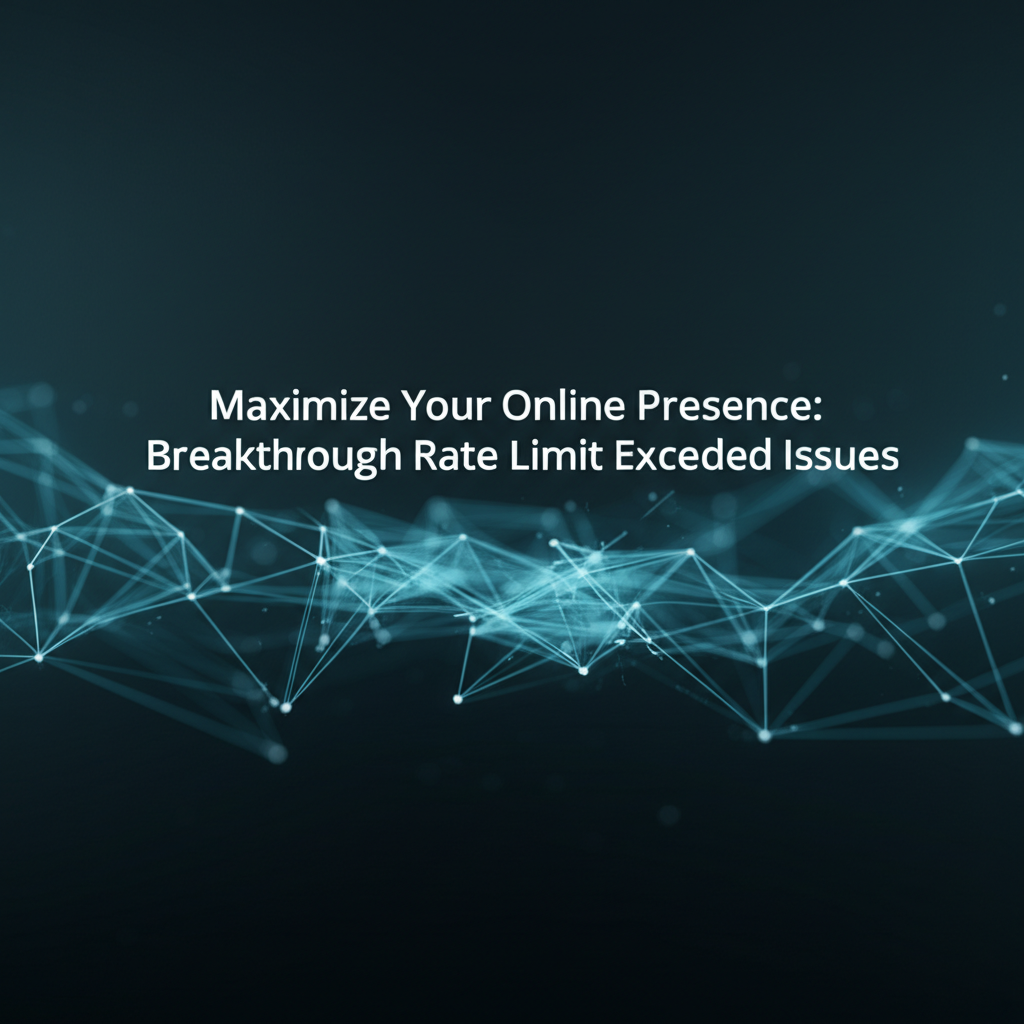 Maximize Your Online Presence:
Breakthrough Rate Limit Exceded Issues